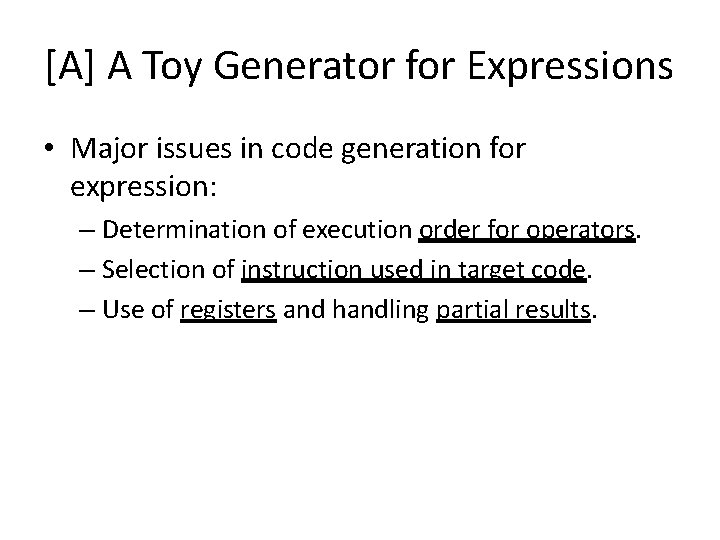 [A] A Toy Generator for Expressions

• Major issues in code generation for expression:

– Determination of execution order for operators.

– Selection of instruction used in target code.

– Use of registers and handling partial results.